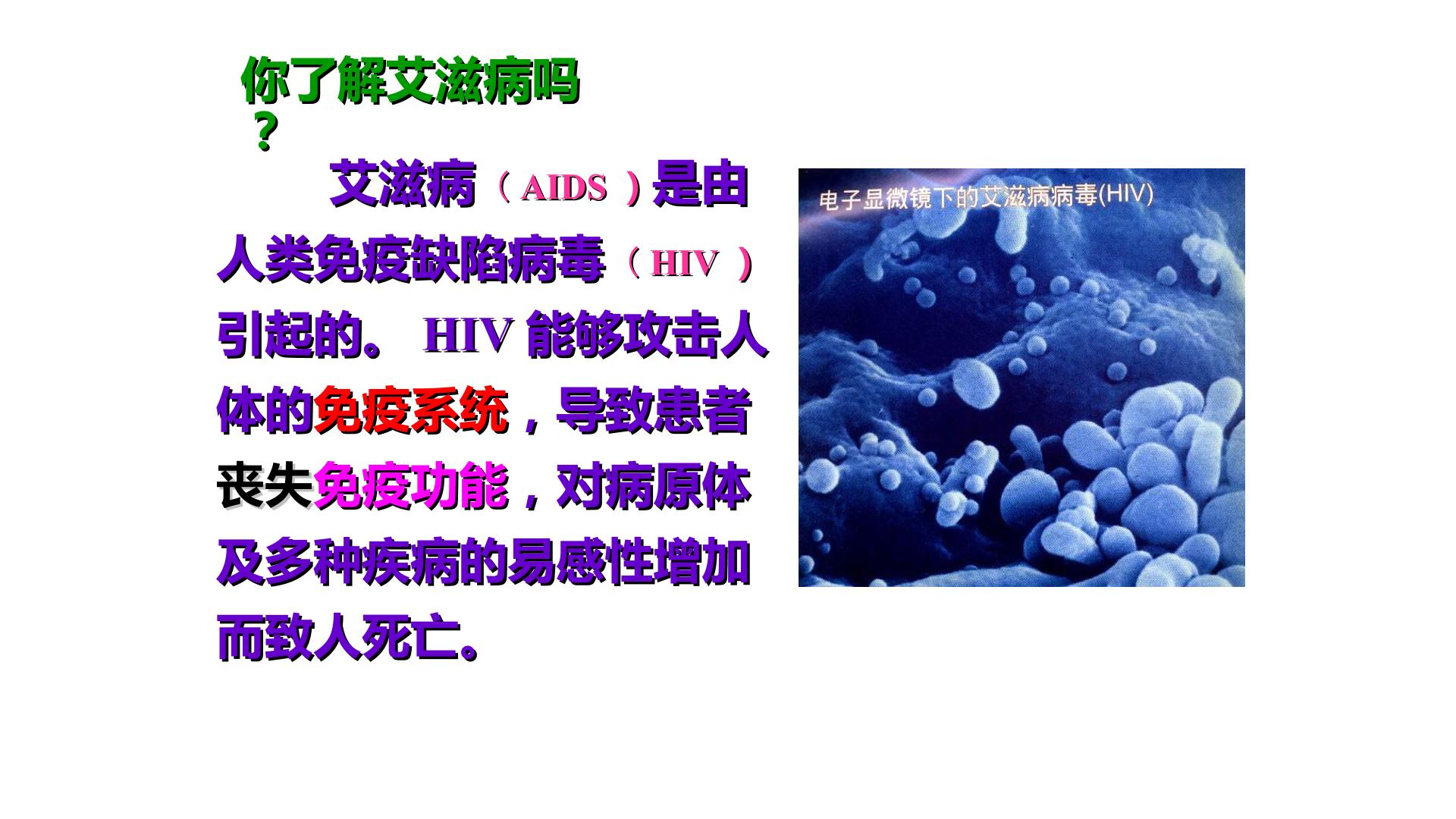 你了解艾滋病吗？

艾滋病（AIDS）是由人类免疫缺陷病毒（HIV）引起的。HIV能够攻击人体的免疫系统，导致患者丧失免疫功能，对病原体及多种疾病的易感性增加而致人死亡。

电子显微镜下的艾滋病病毒(HIV)